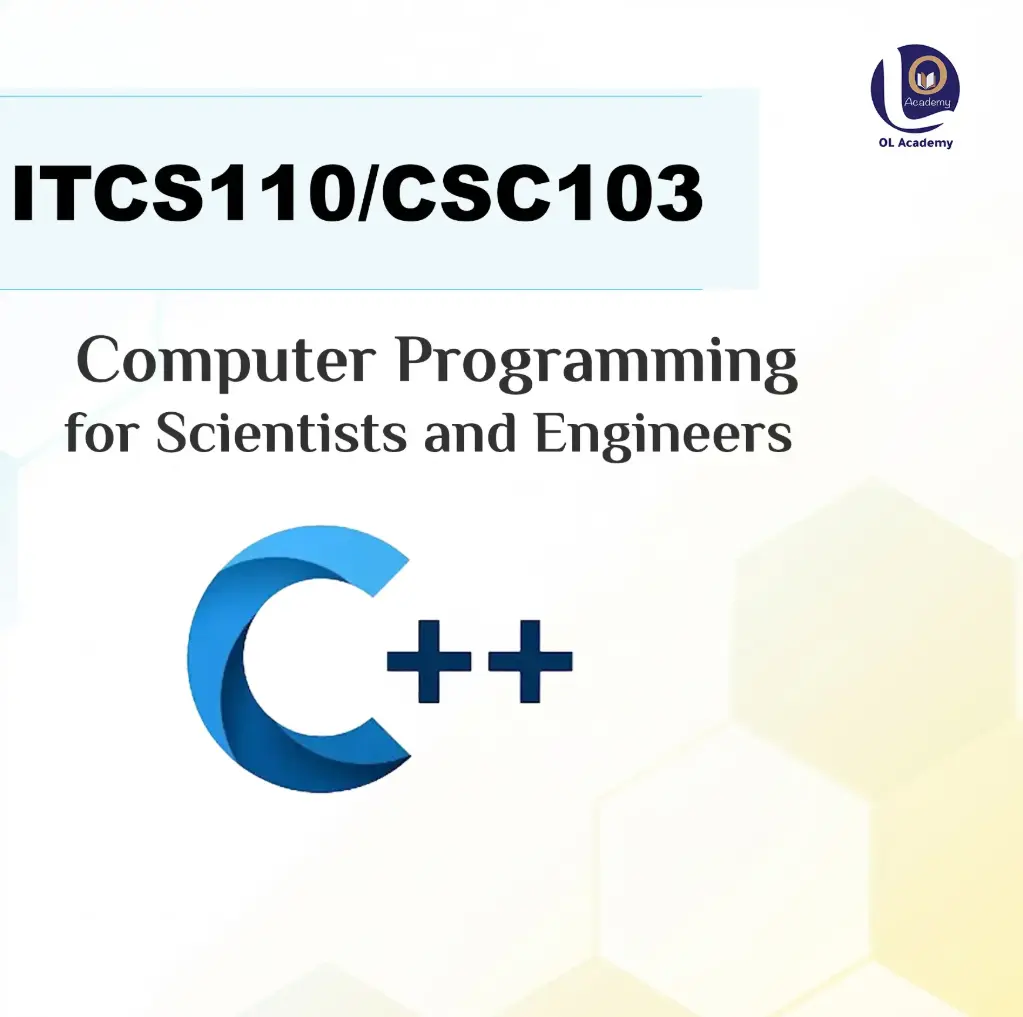 Academy
OL Academy

ITCS110/CSC103

Computer Programming
for Scientists and Engineers

C++